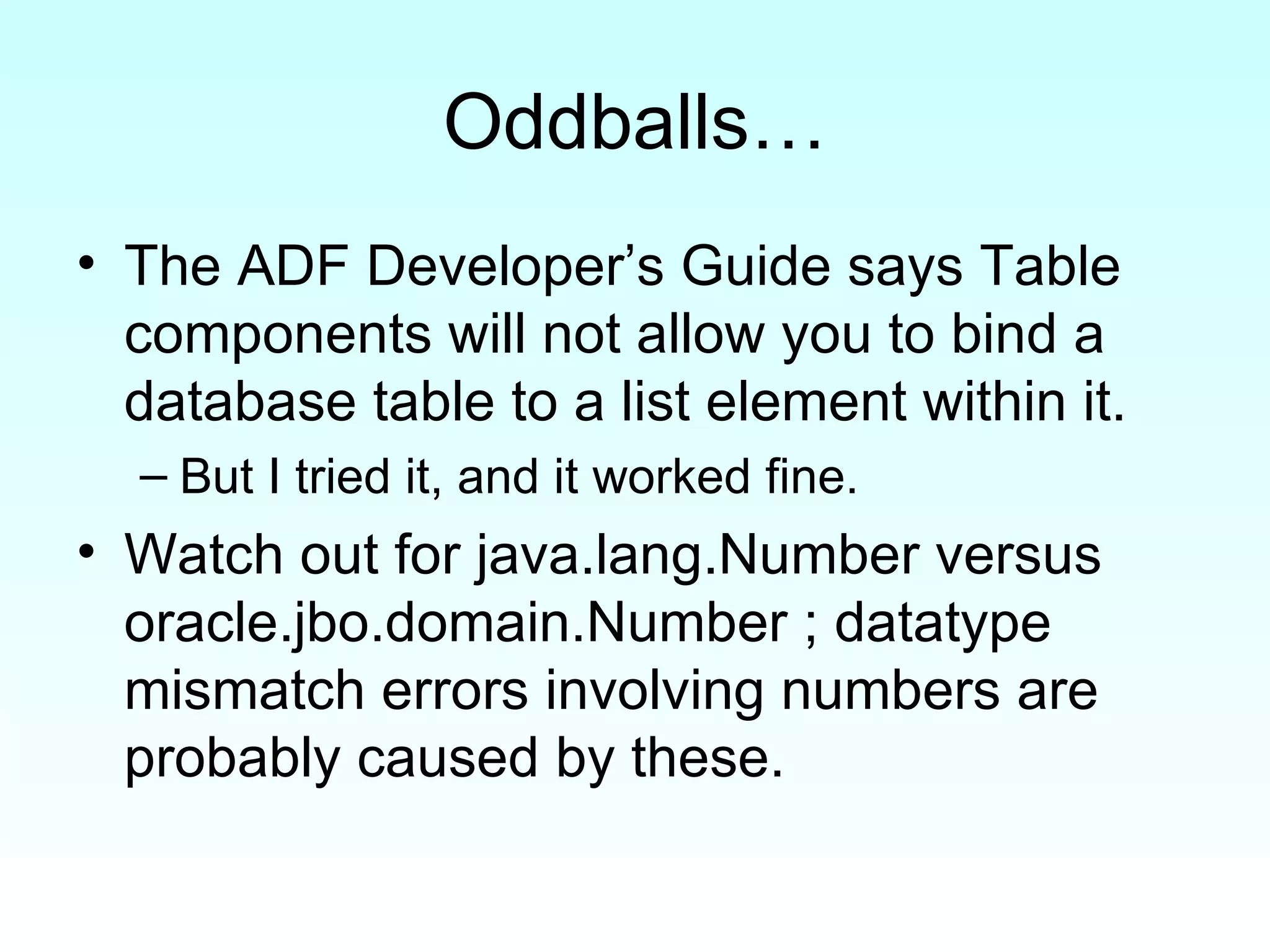 Oddballs…

• The ADF Developer’s Guide says Table components will not allow you to bind a database table to a list element within it.
– But I tried it, and it worked fine.
• Watch out for java.lang.Number versus oracle.jbo.domain.Number ; datatype mismatch errors involving numbers are probably caused by these.